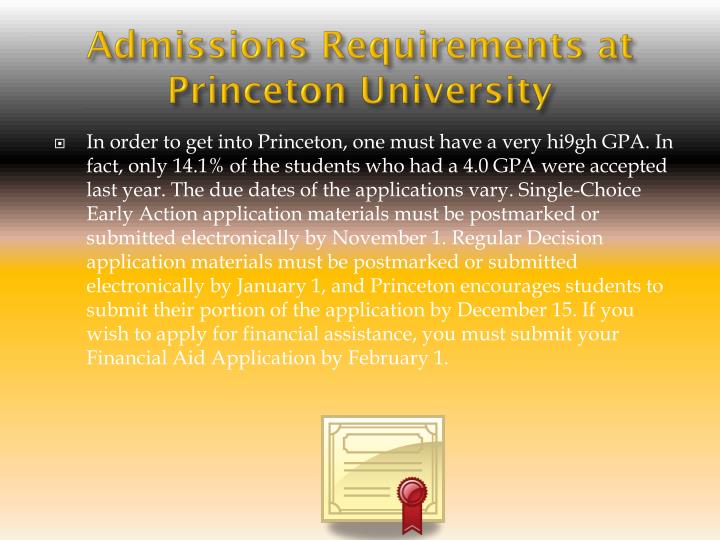 Admissions Requirements at Princeton University

In order to get into Princeton, one must have a very hi9gh GPA. In fact, only 14.1% of the students who had a 4.0 GPA were accepted last year. The due dates of the applications vary. Single-Choice Early Action application materials must be postmarked or submitted electronically by November 1. Regular Decision application materials must be postmarked or submitted electronically by January 1, and Princeton encourages students to submit their portion of the application by December 15. If you wish to apply for financial assistance, you must submit your Financial Aid Application by February 1.